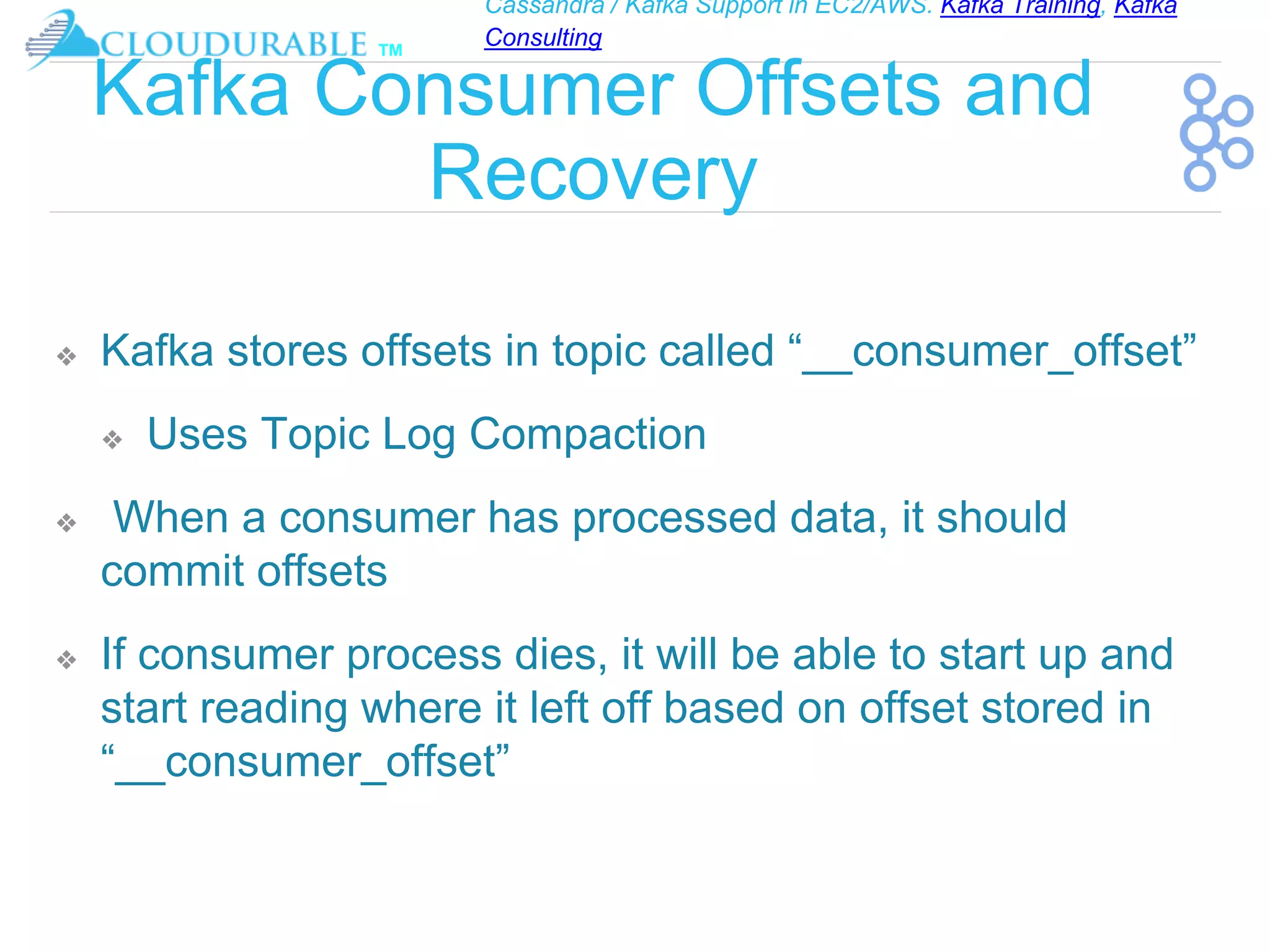 CLOUDURABLE TM

Cassandra / Kafka Support in EC2/AWS. Kafka Training, Kafka Consulting

Kafka Consumer Offsets and Recovery

❖ Kafka stores offsets in topic called “__consumer_offset”

❖ Uses Topic Log Compaction

❖ When a consumer has processed data, it should commit offsets

❖ If consumer process dies, it will be able to start up and start reading where it left off based on offset stored in “__consumer_offset”